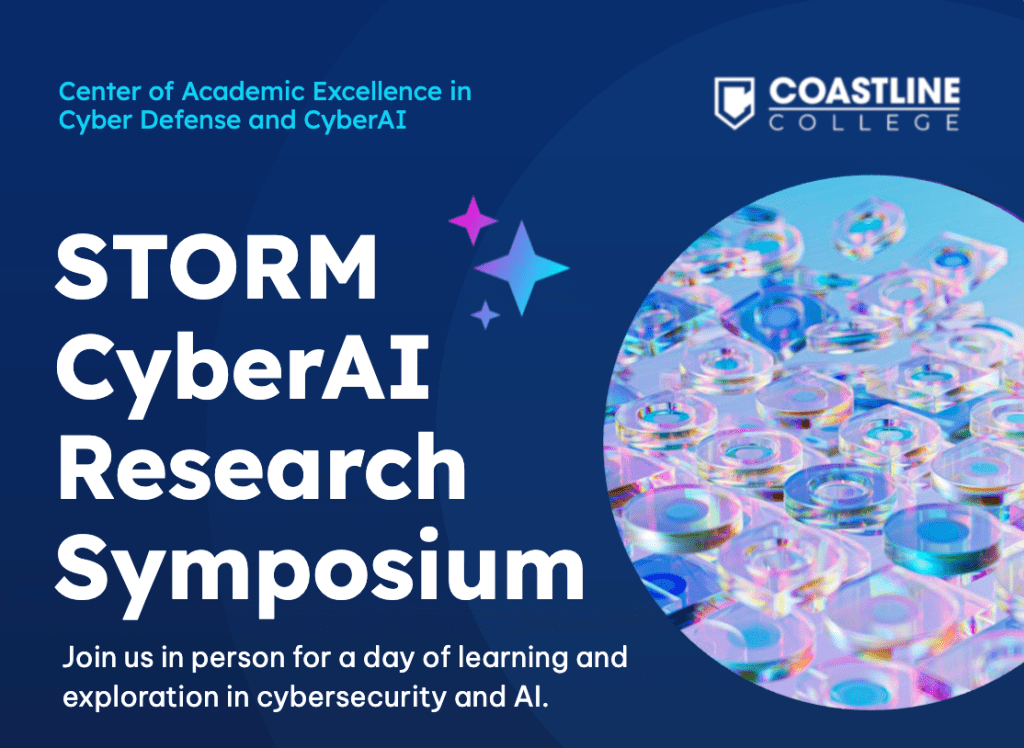 Center of Academic Excellence in Cyber Defense and CyberAI

COASTLINE COLLEGE

STORM CyberAI Research Symposium

Join us in person for a day of learning and exploration in cybersecurity and AI.